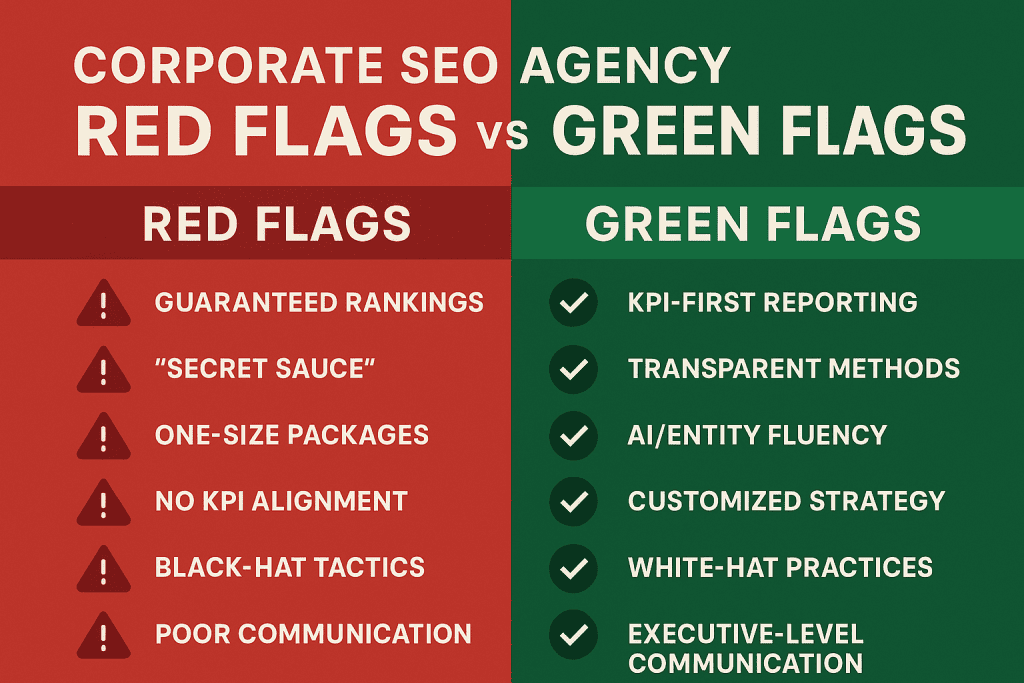 CORPORATE SEO AGENCY
RED FLAGS vs GREEN FLAGS

RED FLAGS

GUARANTEED RANKINGS
"SECRET SAUCE"
ONE-SIZE PACKAGES
NO KPI ALIGNMENT
BLACK-HAT TACTICS
POOR COMMUNICATION

GREEN FLAGS

KPI-FIRST REPORTING
TRANSPARENT METHODS
AI/ENTITY FLUENCY
CUSTOMIZED STRATEGY
WHITE-HAT PRACTICES
EXECUTIVE-LEVEL COMMUNICATION